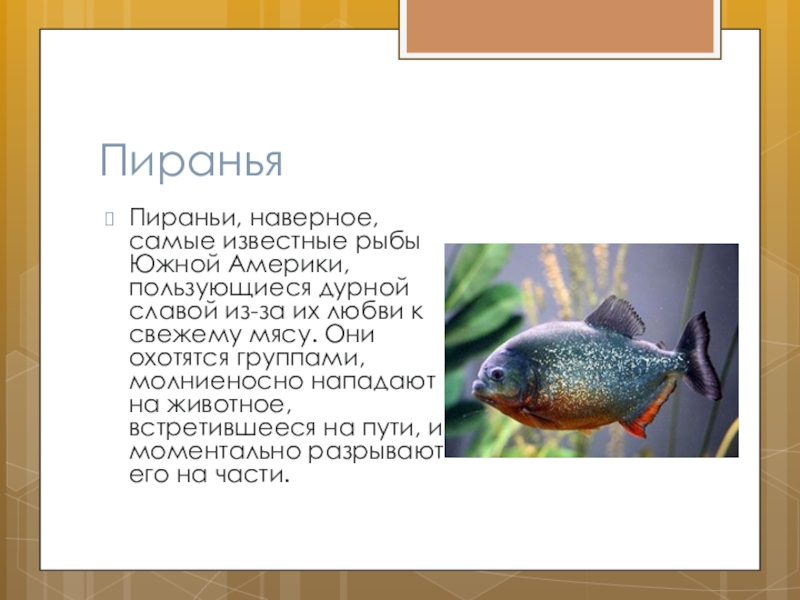 Пиранья

Пираньи, наверное, самые известные рыбы Южной Америки, пользующиеся дурной славой из-за их любви к свежему мясу. Они охотятся группами, молниеносно нападают на животное, встретившееся на пути, и моментально разрывают его на части.